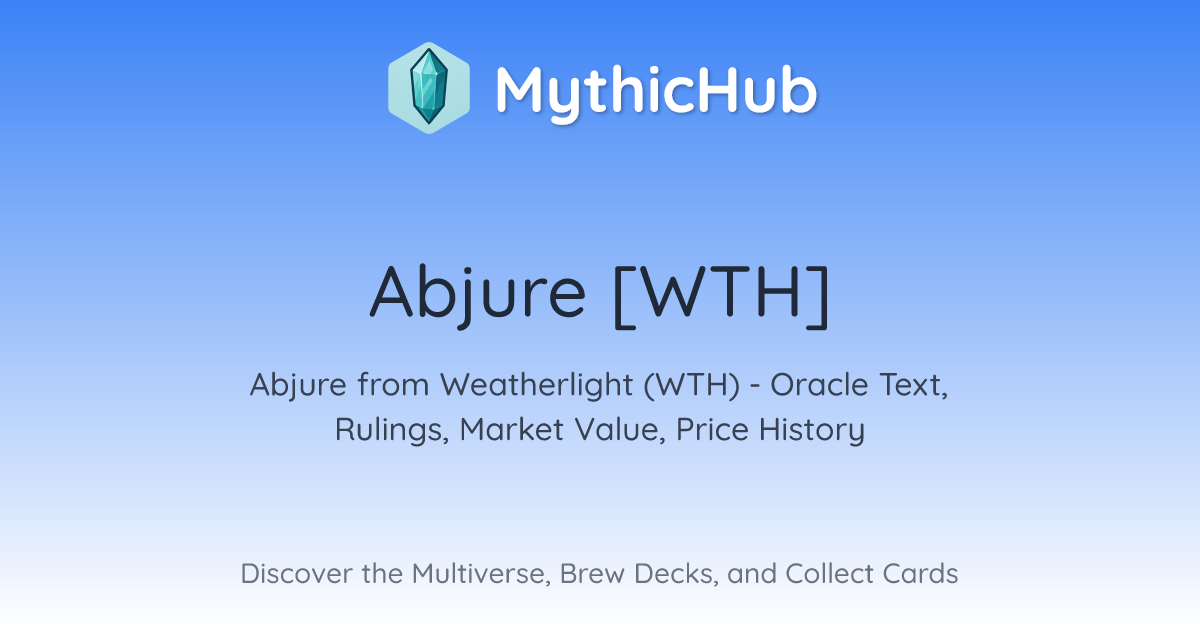 MythicHub

Abjure [WTH]

Abjure from Weatherlight (WTH) - Oracle Text, Rulings, Market Value, Price History

Discover the Multiverse, Brew Decks, and Collect Cards